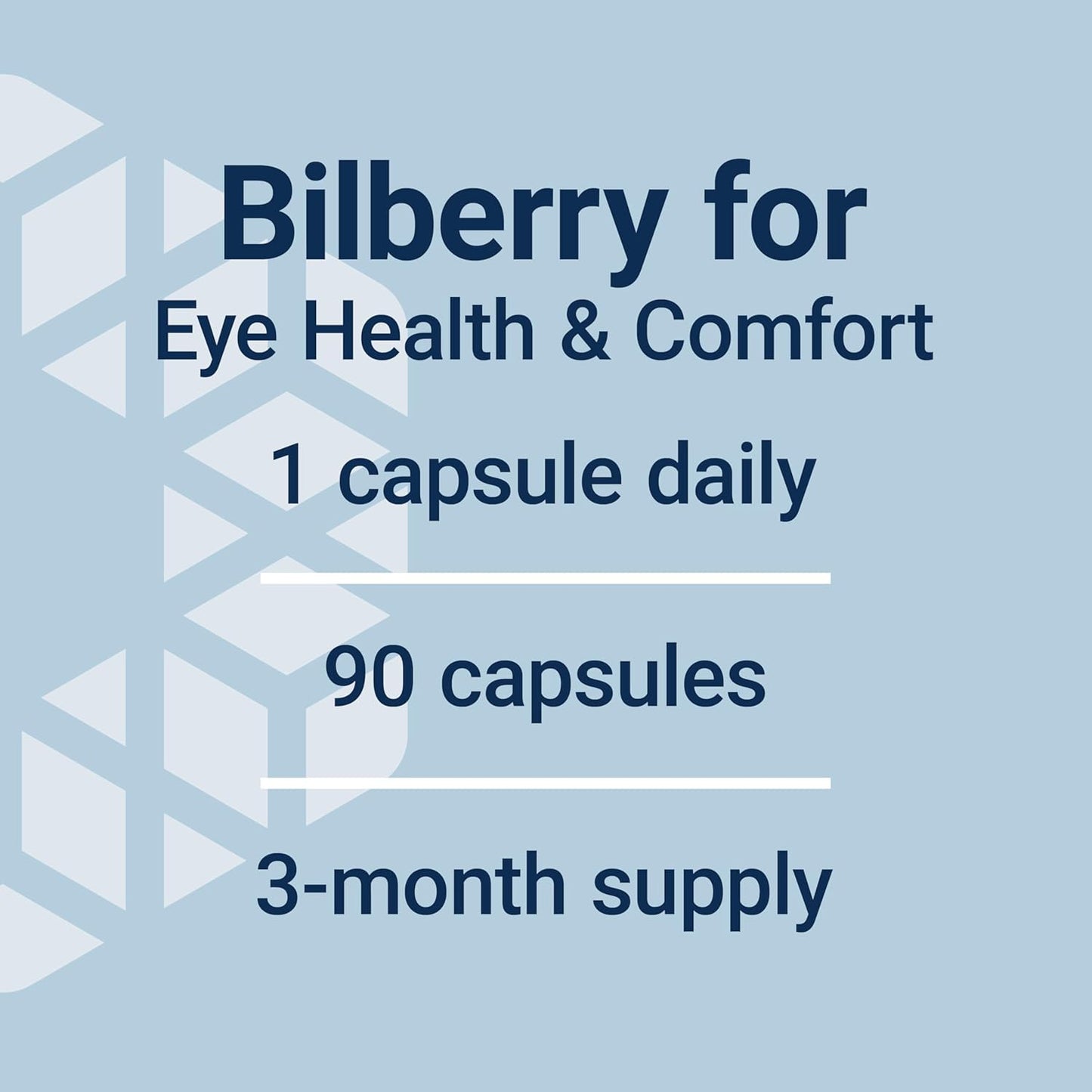 Bilberry for
Eye Health & Comfort

1 capsule daily

90 capsules

3-month supply